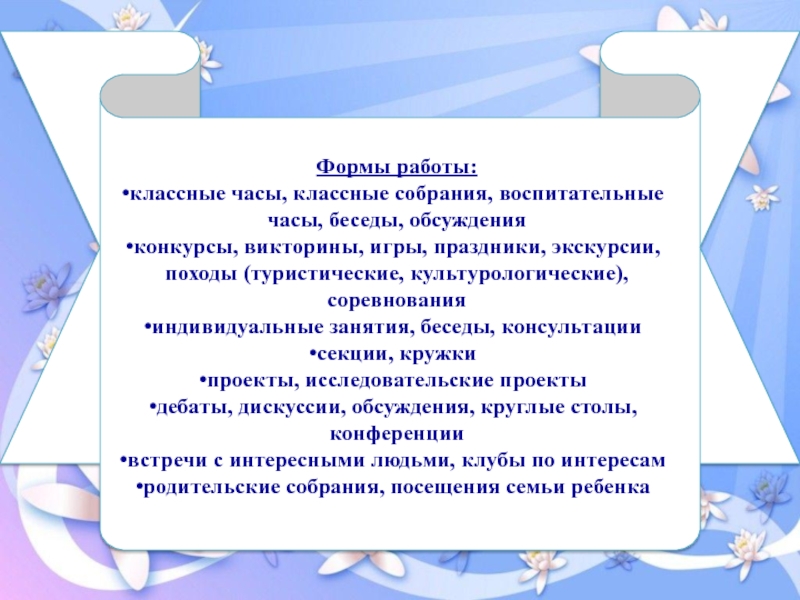 Формы работы:
•классные часы, классные собрания, воспитательные часы, беседы, обсуждения
•конкурсы, викторины, игры, праздники, экскурсии, походы (туристические, культурологические), соревнования
•индивидуальные занятия, беседы, консультации
•секции, кружки
•проекты, исследовательские проекты
•дебаты, дискуссии, обсуждения, круглые столы, конференции
•встречи с интересными людьми, клубы по интересам
•родительские собрания, посещения семьи ребенка